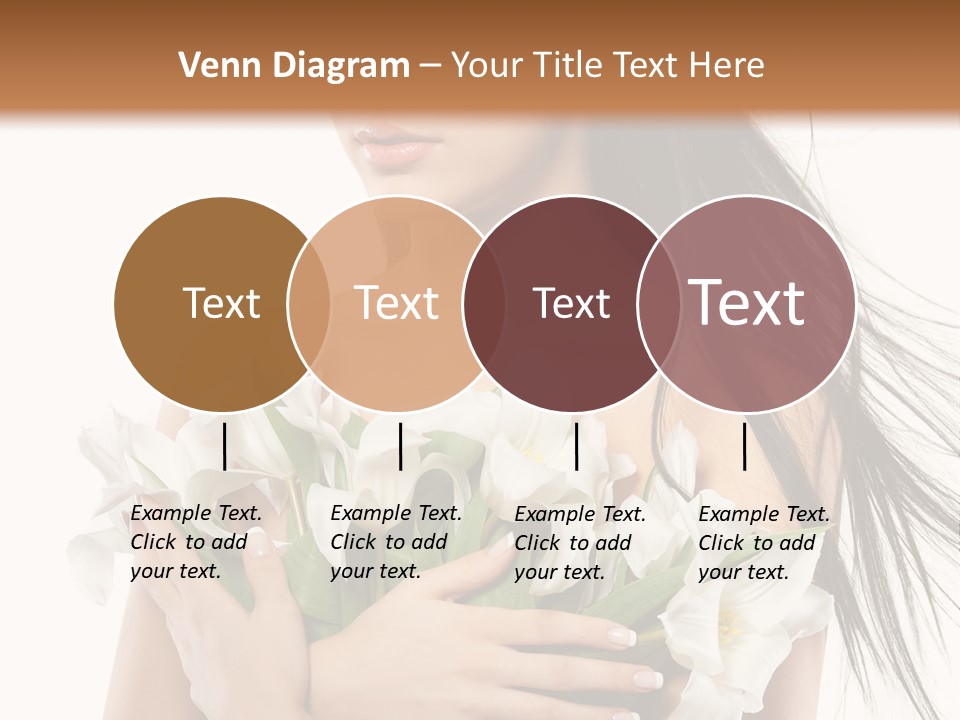 Venn Diagram – Your Title Text Here

Text

Text

Text

Text

Example Text. Click to add your text.

Example Text. Click to add your text.

Example Text. Click to add your text.

Example Text. Click to add your text.